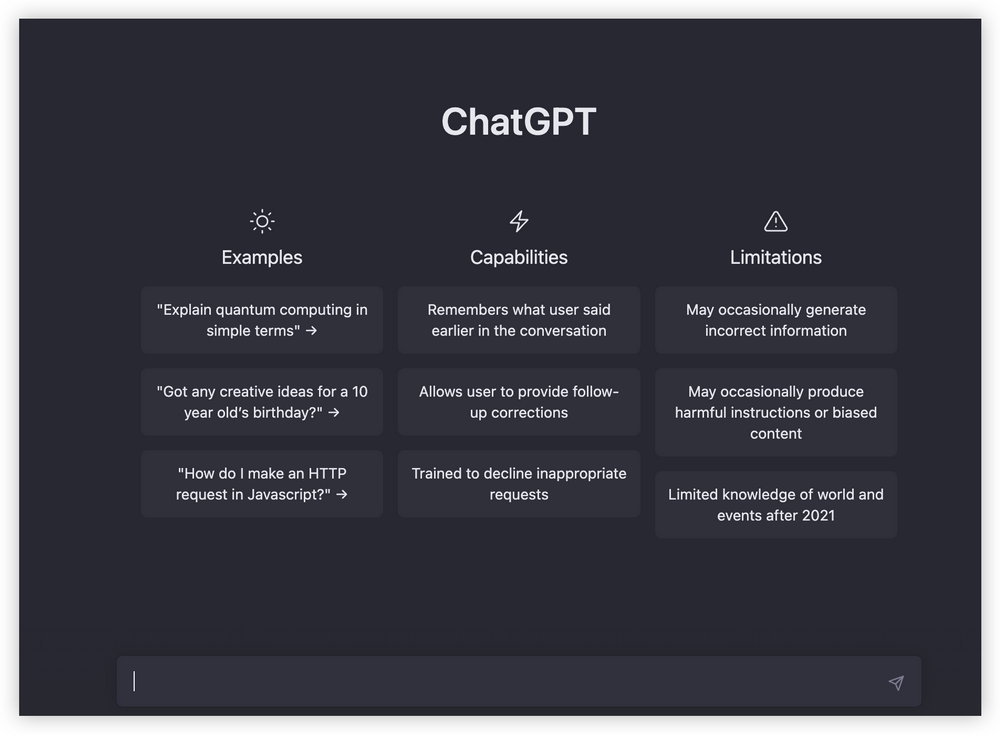 ChatGPT

Examples

"Explain quantum computing in simple terms" →

"Got any creative ideas for a 10 year old's birthday?" →

"How do I make an HTTP request in Javascript?" →

Capabilities

Remembers what user said earlier in the conversation

Allows user to provide follow-up corrections

Trained to decline inappropriate requests

Limitations

May occasionally generate incorrect information

May occasionally produce harmful instructions or biased content

Limited knowledge of world and events after 2021